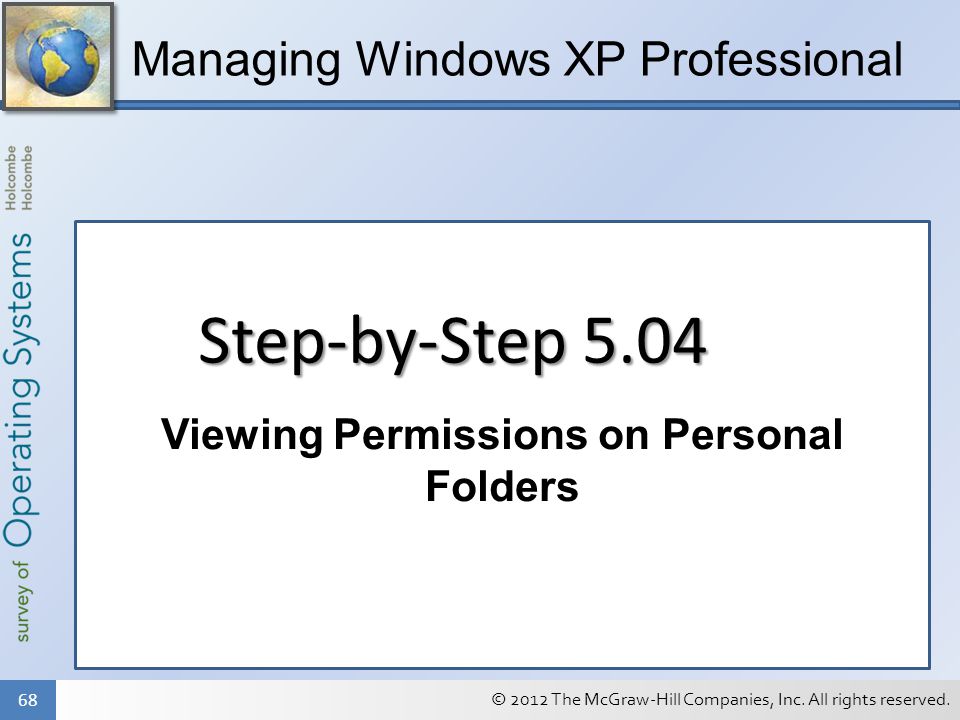 Managing Windows XP Professional

survey of Operating Systems Holcombe Holcombe

Step-by-Step 5.04

Viewing Permissions on Personal Folders

68

© 2012 The McGraw-Hill Companies, Inc. All rights reserved.